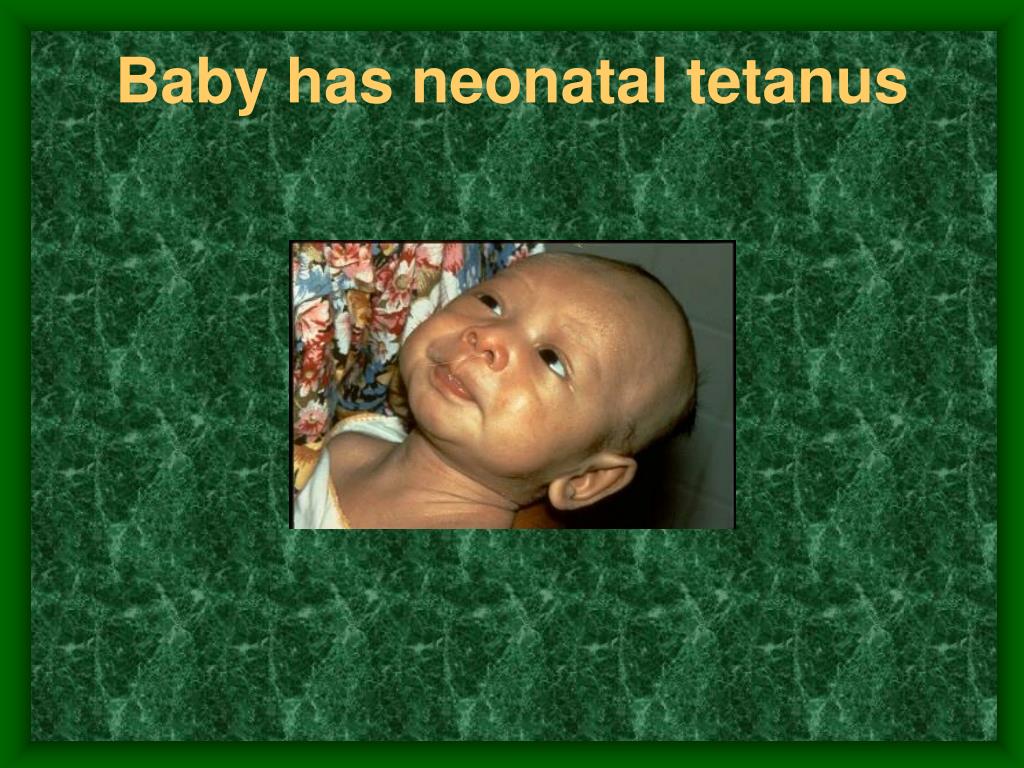 Baby has neonatal tetanus